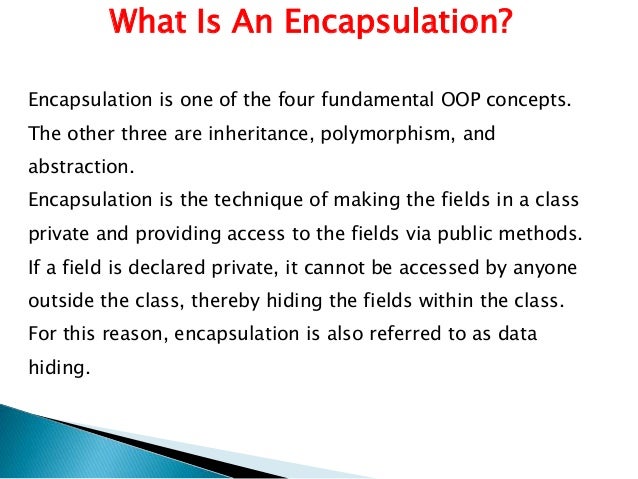 What Is An Encapsulation?

Encapsulation is one of the four fundamental OOP concepts. The other three are inheritance, polymorphism, and abstraction.
Encapsulation is the technique of making the fields in a class private and providing access to the fields via public methods. If a field is declared private, it cannot be accessed by anyone outside the class, thereby hiding the fields within the class. For this reason, encapsulation is also referred to as data hiding.